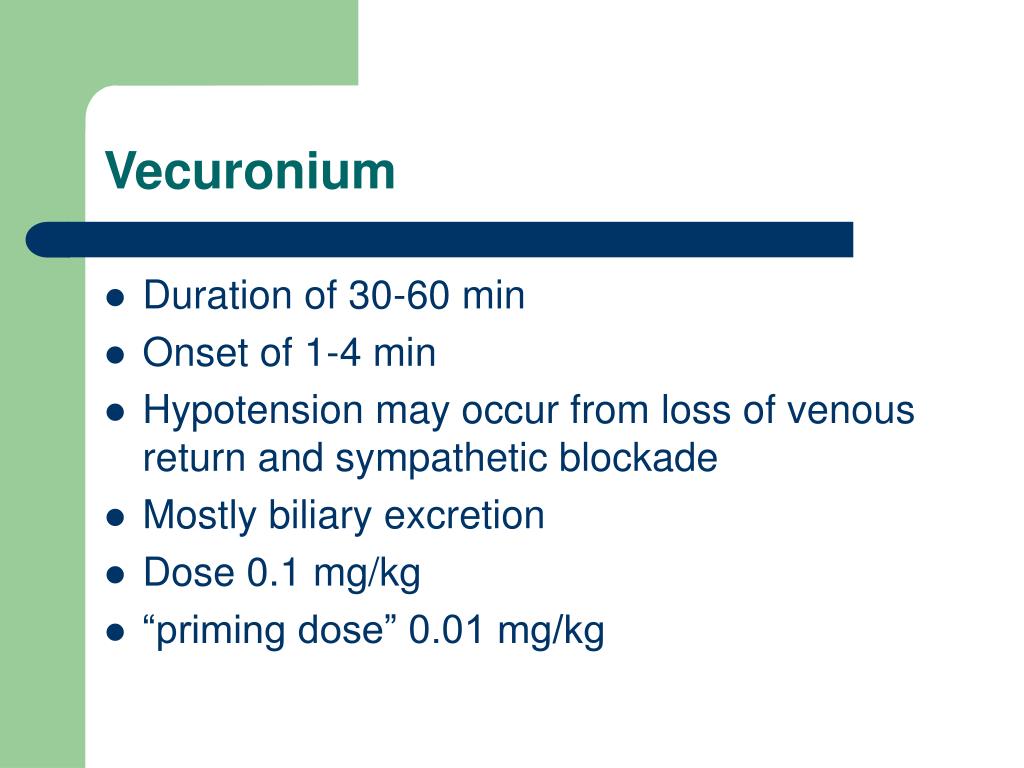 Vecuronium

- Duration of 30-60 min
- Onset of 1-4 min
- Hypotension may occur from loss of venous return and sympathetic blockade
- Mostly biliary excretion
- Dose 0.1 mg/kg
- “priming dose” 0.01 mg/kg